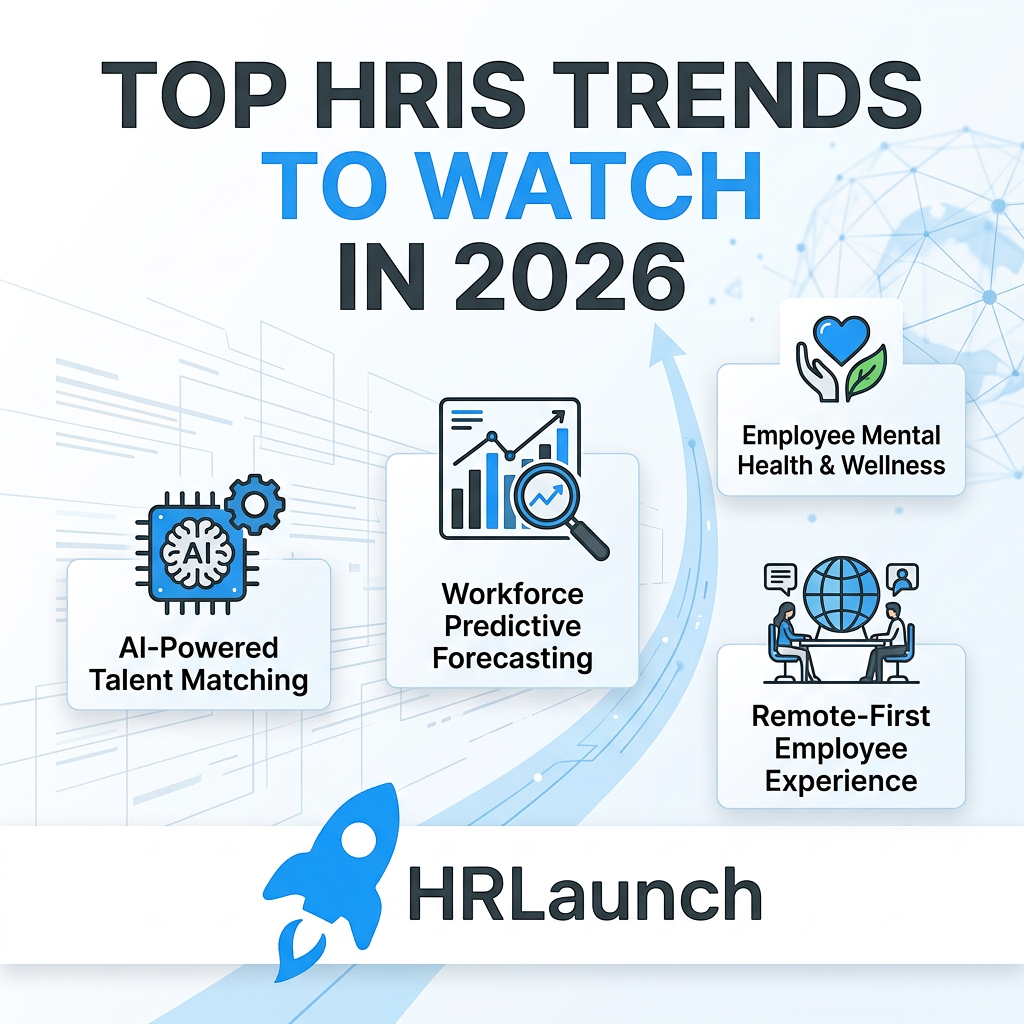 TOP HRIS TRENDS TO WATCH IN 2026

AI

AI-Powered Talent Matching

Workforce Predictive Forecasting

Employee Mental Health & Wellness

Remote-First Employee Experience

HRLaunch